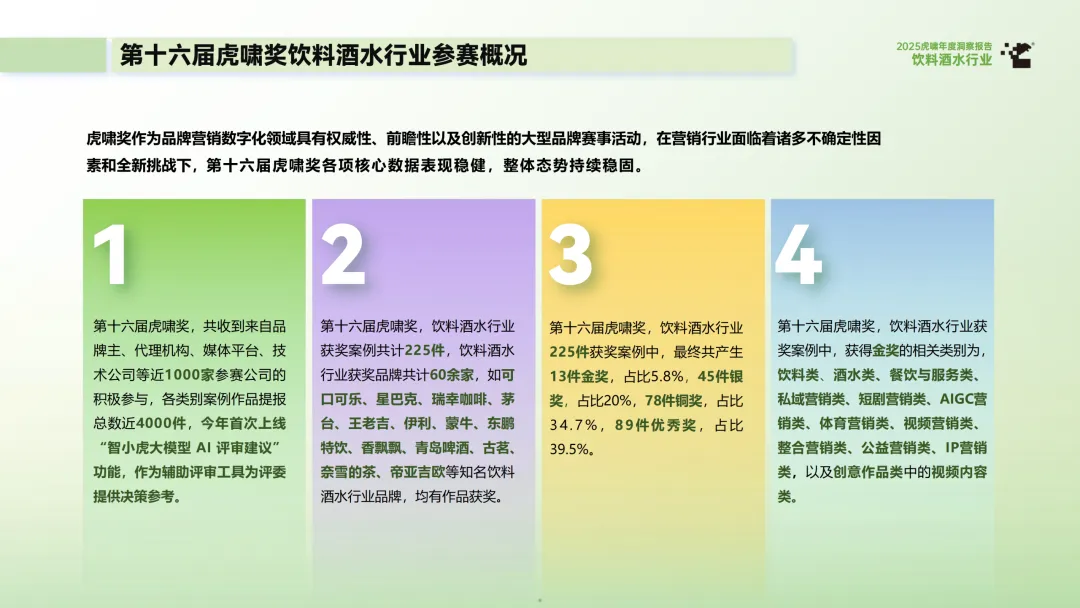 第十六届虎啸奖饮料酒水行业参赛概况

2025虎啸年度洞察报告
饮料酒水行业

虎啸奖作为品牌营销数字化领域具有权威性、前瞻性以及创新性的大型品牌赛事活动，在营销行业面临着诸多不确定性因素和全新挑战下，第十六届虎啸奖各项核心数据表现稳健，整体态势持续稳固。

1

第十六届虎啸奖，共收到来自品牌主、代理机构、媒体平台、技术公司等近1000家参赛公司的积极参与，各类别案例作品提报总数近4000件，今年首次上线“智小虎大模型 AI 评审建议”功能，作为辅助评审工具为评委提供决策参考。

2

第十六届虎啸奖，饮料酒水行业获奖案例共计225件，饮料酒水行业获奖品牌共计60余家，如可口可乐、星巴克、瑞幸咖啡、茅台、王老吉、伊利、蒙牛、东鹏特饮、香飘飘、青岛啤酒、古茗、奈雪的茶、帝亚吉欧等知名饮料酒水行业品牌，均有作品获奖。

3

第十六届虎啸奖，饮料酒水行业225件获奖案例中，最终共产生13件金奖，占比5.8%，45件银奖，占比20%，78件铜奖，占比34.7%，89件优秀奖，占比39.5%。

4

第十六届虎啸奖，饮料酒水行业获奖案例中，获得金奖的相关类别为，饮料类、酒水类、餐饮与服务类、私域营销类、短剧营销类、AIGC营销类、体育营销类、视频营销类、整合营销类、公益营销类、IP营销类，以及创意作品类中的视频内容类。